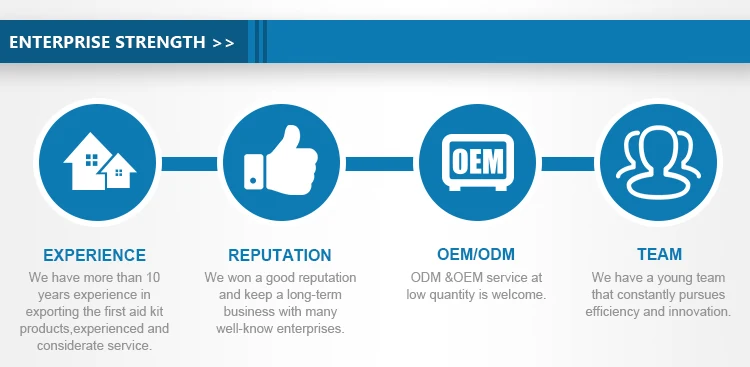 ENTERPRISE STRENGTH >>

OEM

EXPERIENCE
We have more than 10 years experience in exporting the first aid kit products,experienced and considerate service.

REPUTATION
We won a good reputation and keep a long-term business with many well-know enterprises.

OEM/ODM
ODM &OEM service at low quantity is welcome.

TEAM
We have a young team that constantly pursues efficiency and innovation.